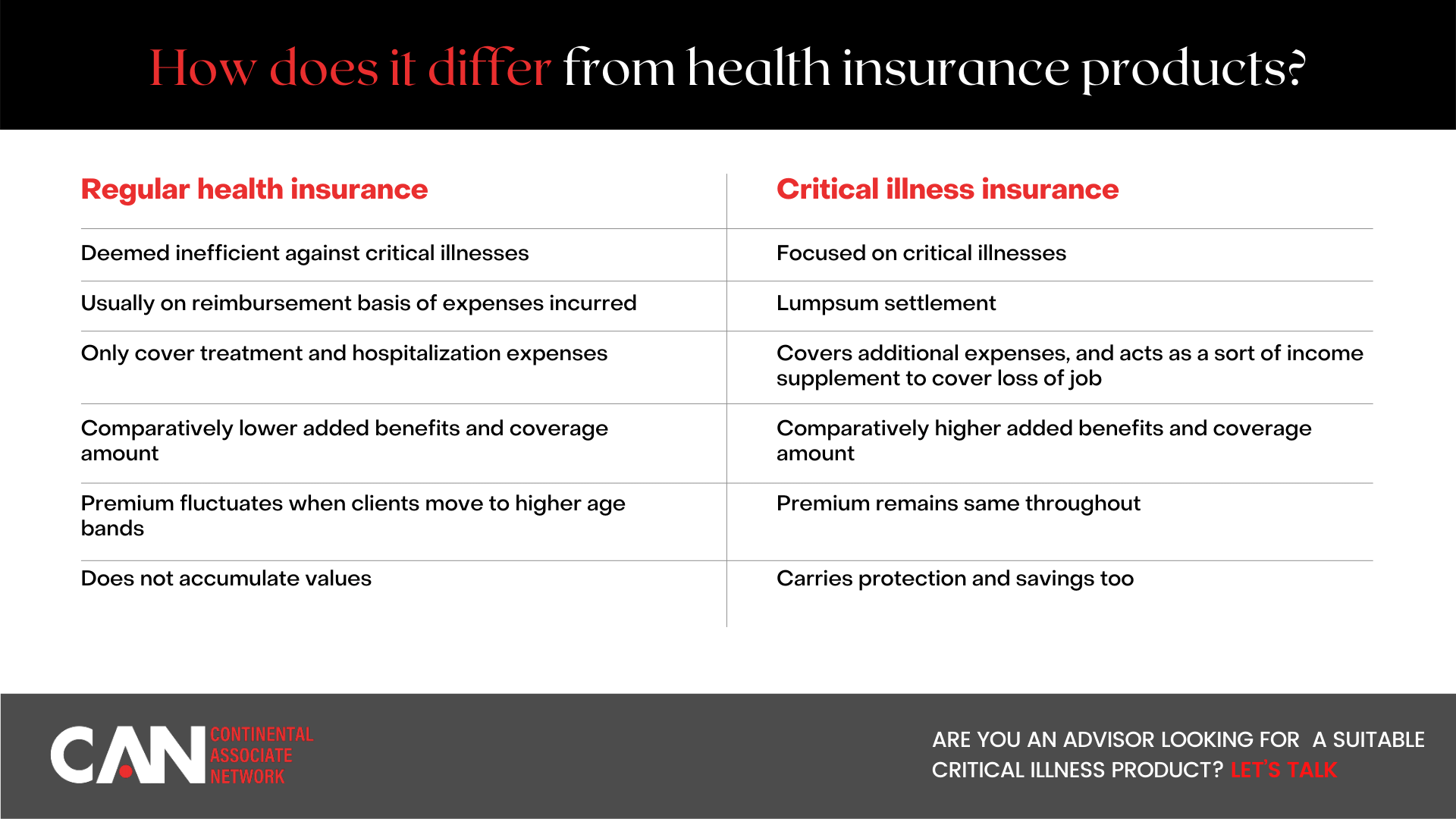 How does it differ from health insurance products?

| Regular health insurance | Critical illness insurance |
|---|---|
| Deemed inefficient against critical illnesses | Focused on critical illnesses |
| Usually on reimbursement basis of expenses incurred | Lumpsum settlement |
| Only cover treatment and hospitalization expenses | Covers additional expenses, and acts as a sort of income supplement to cover loss of job |
| Comparatively lower added benefits and coverage amount | Comparatively higher added benefits and coverage amount |
| Premium fluctuates when clients move to higher age bands | Premium remains same throughout |
| Does not accumulate values | Carries protection and savings too |

CAN CONTINENTAL ASSOCIATE NETWORK

ARE YOU AN ADVISOR LOOKING FOR A SUITABLE CRITICAL ILLNESS PRODUCT? LET'S TALK